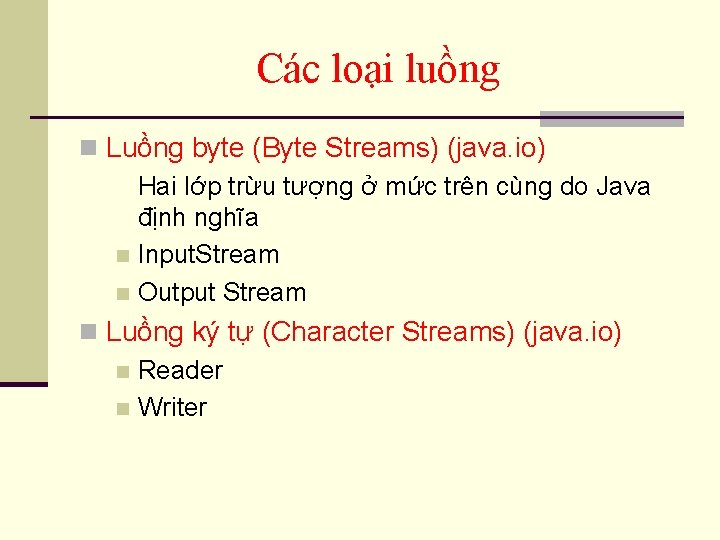 Các loại luồng

Luồng byte (Byte Streams) (java.io)

Hai lớp trừu tượng ở mức trên cùng do Java định nghĩa

InputStream

Output Stream

Luồng ký tự (Character Streams) (java.io)

Reader

Writer